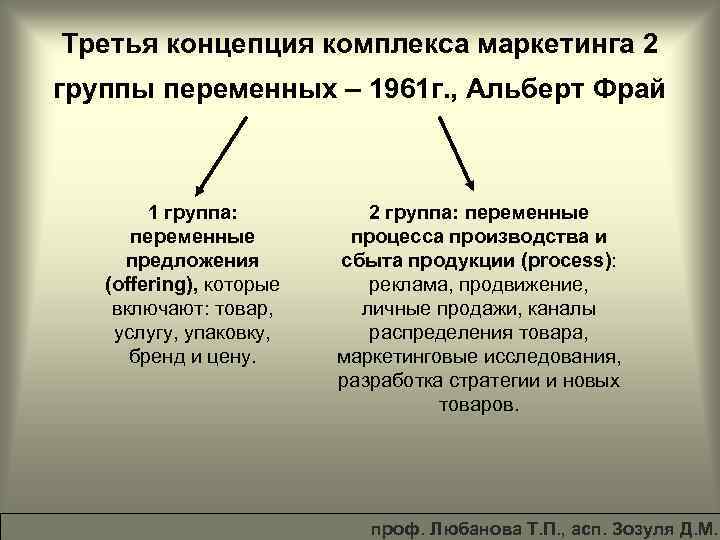 Третья концепция комплекса маркетинга 2 группы переменных – 1961г., Альберт Фрай

1 группа: переменные предложения (offering), которые включают: товар, услугу, упаковку, бренд и цену.

2 группа: переменные процесса производства и сбыта продукции (process): реклама, продвижение, личные продажи, каналы распределения товара, маркетинговые исследования, разработка стратегии и новых товаров.

проф. Любанова Т.П., асп. Зозуля Д.М.